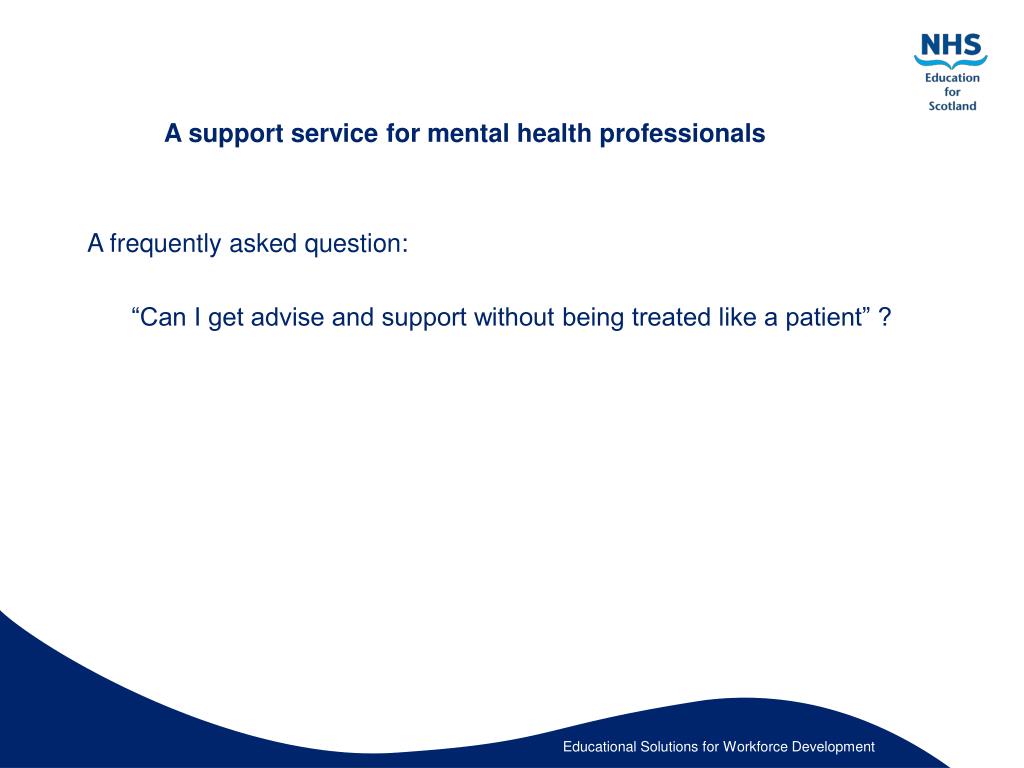 NHS
Education
for
Scotland

A support service for mental health professionals

A frequently asked question:

“Can I get advise and support without being treated like a patient” ?

Educational Solutions for Workforce Development